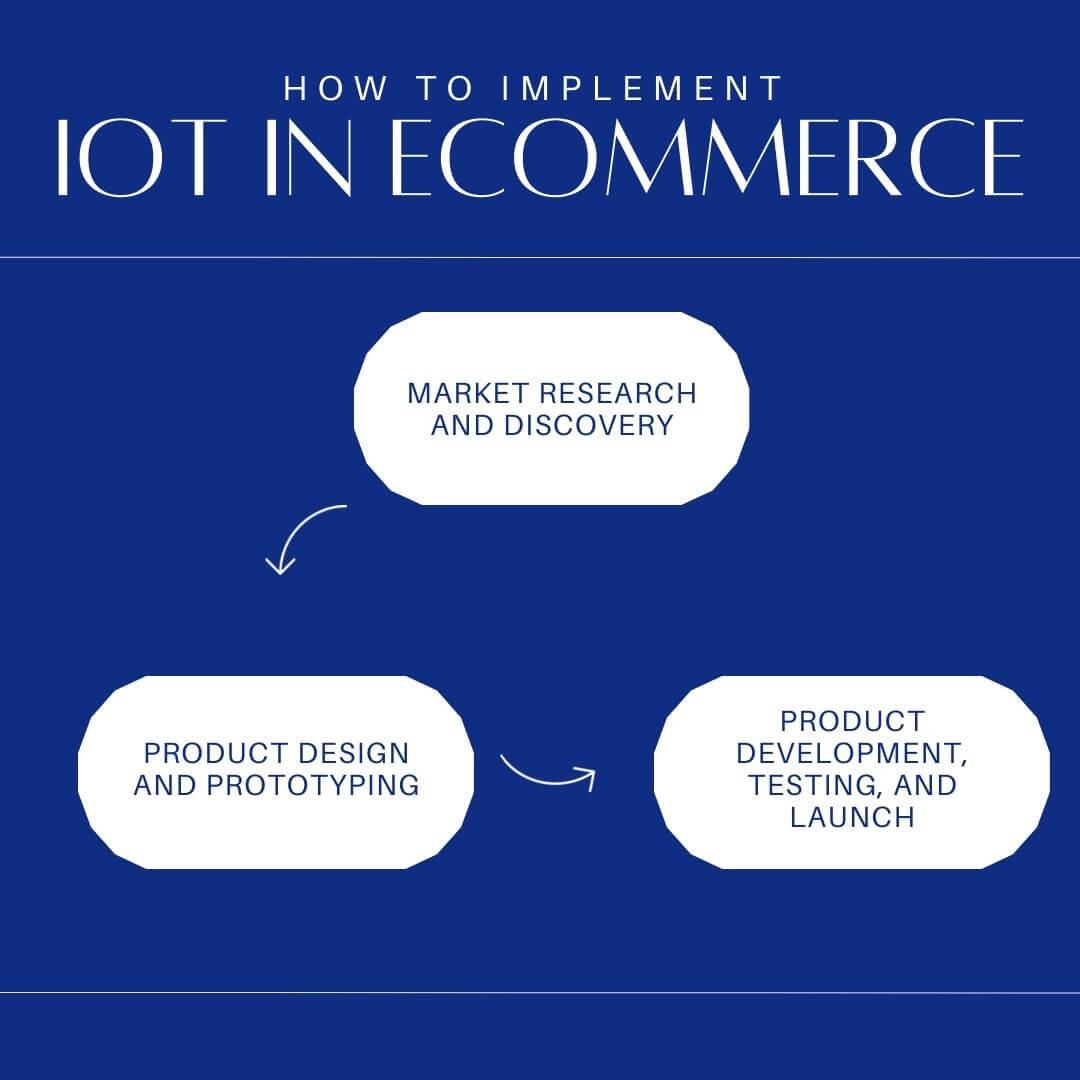 HOW TO IMPLEMENT
IOT IN ECOMMERCE

MARKET RESEARCH AND DISCOVERY

PRODUCT DESIGN AND PROTOTYPING

PRODUCT DEVELOPMENT, TESTING, AND LAUNCH